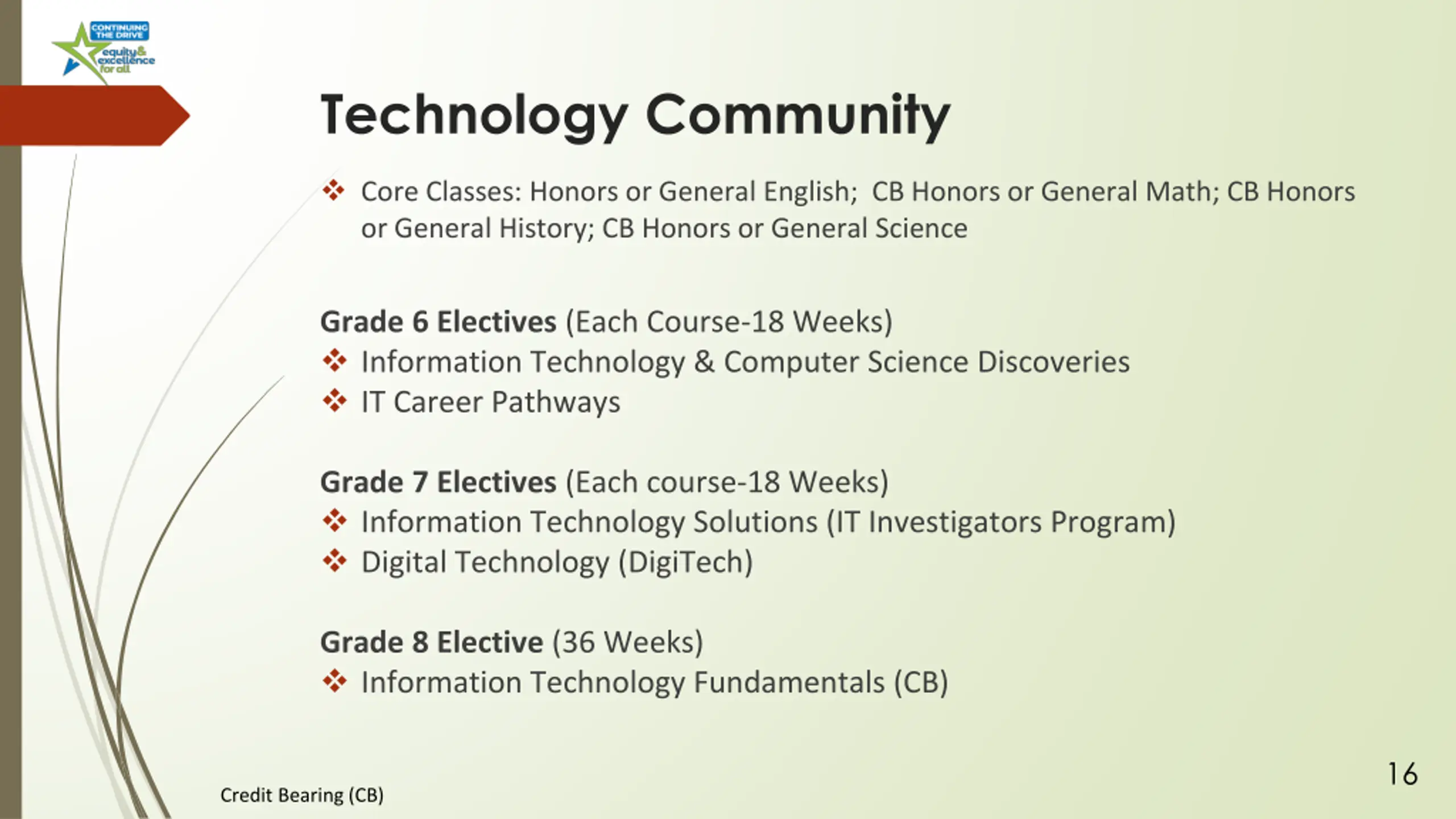 CONTINUING THE DRIVE
equity & excellence for all

Technology Community

❖ Core Classes: Honors or General English; CB Honors or General Math; CB Honors or General History; CB Honors or General Science

Grade 6 Electives (Each Course-18 Weeks)
❖ Information Technology & Computer Science Discoveries
❖ IT Career Pathways

Grade 7 Electives (Each course-18 Weeks)
❖ Information Technology Solutions (IT Investigators Program)
❖ Digital Technology (DigiTech)

Grade 8 Elective (36 Weeks)
❖ Information Technology Fundamentals (CB)

Credit Bearing (CB)

16